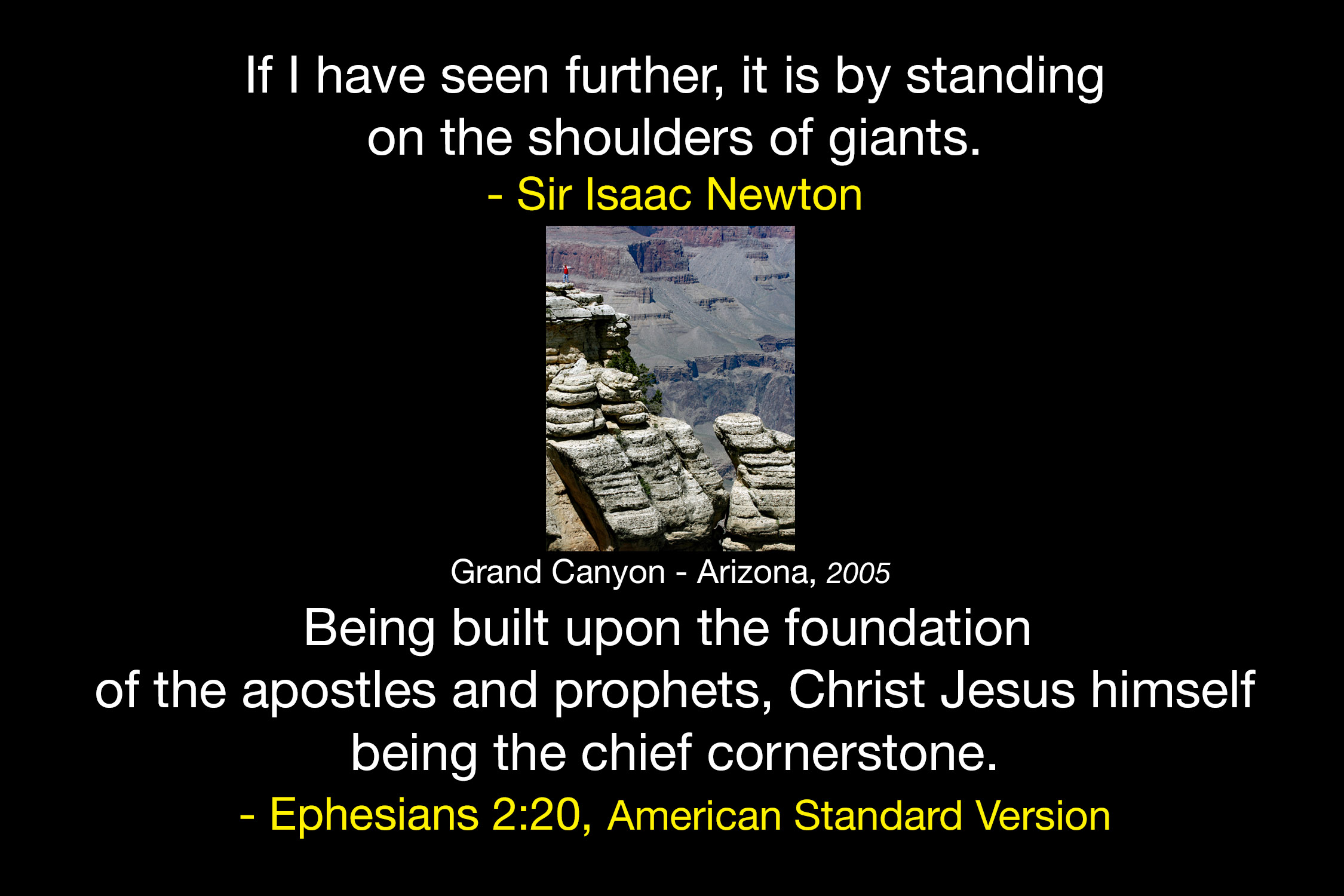 If I have seen further, it is by standing on the shoulders of giants.
- Sir Isaac Newton

Grand Canyon - Arizona, 2005

Being built upon the foundation of the apostles and prophets, Christ Jesus himself being the chief cornerstone.
- Ephesians 2:20, American Standard Version